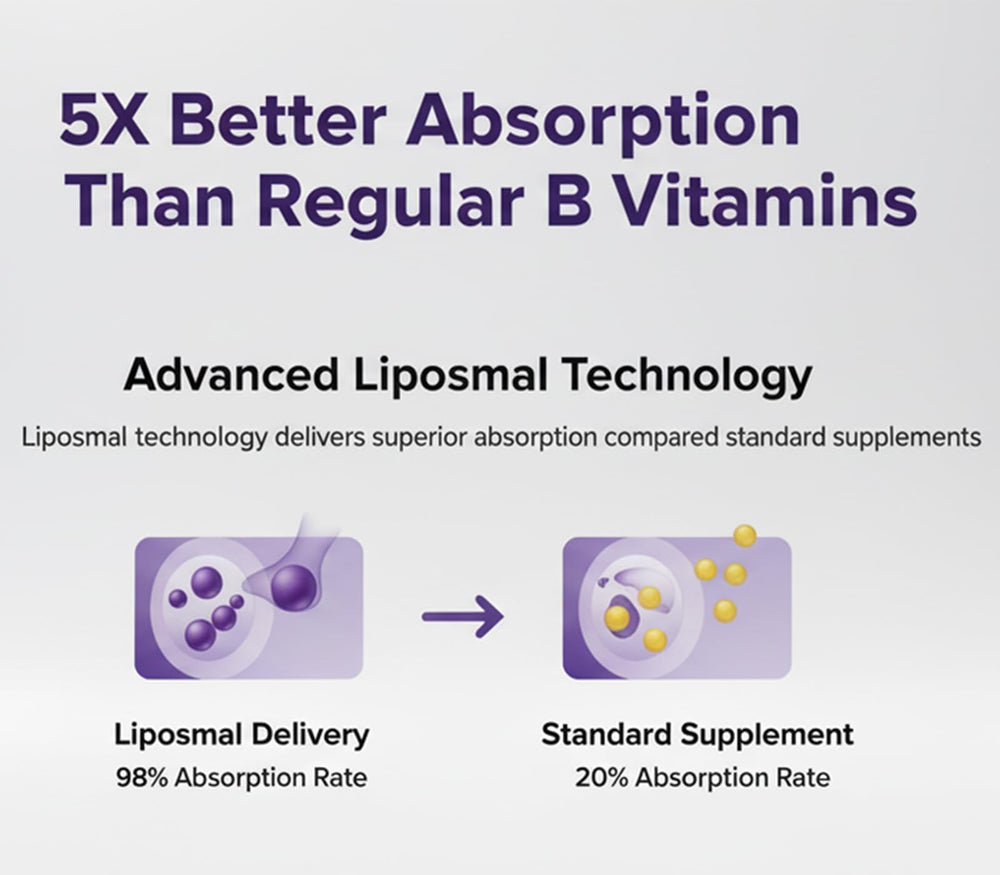 5X Better Absorption Than Regular B Vitamins

Advanced Liposmal Technology

Liposmal technology delivers superior absorption compared standard supplements

Liposmal Delivery
98% Absorption Rate

Standard Supplement
20% Absorption Rate